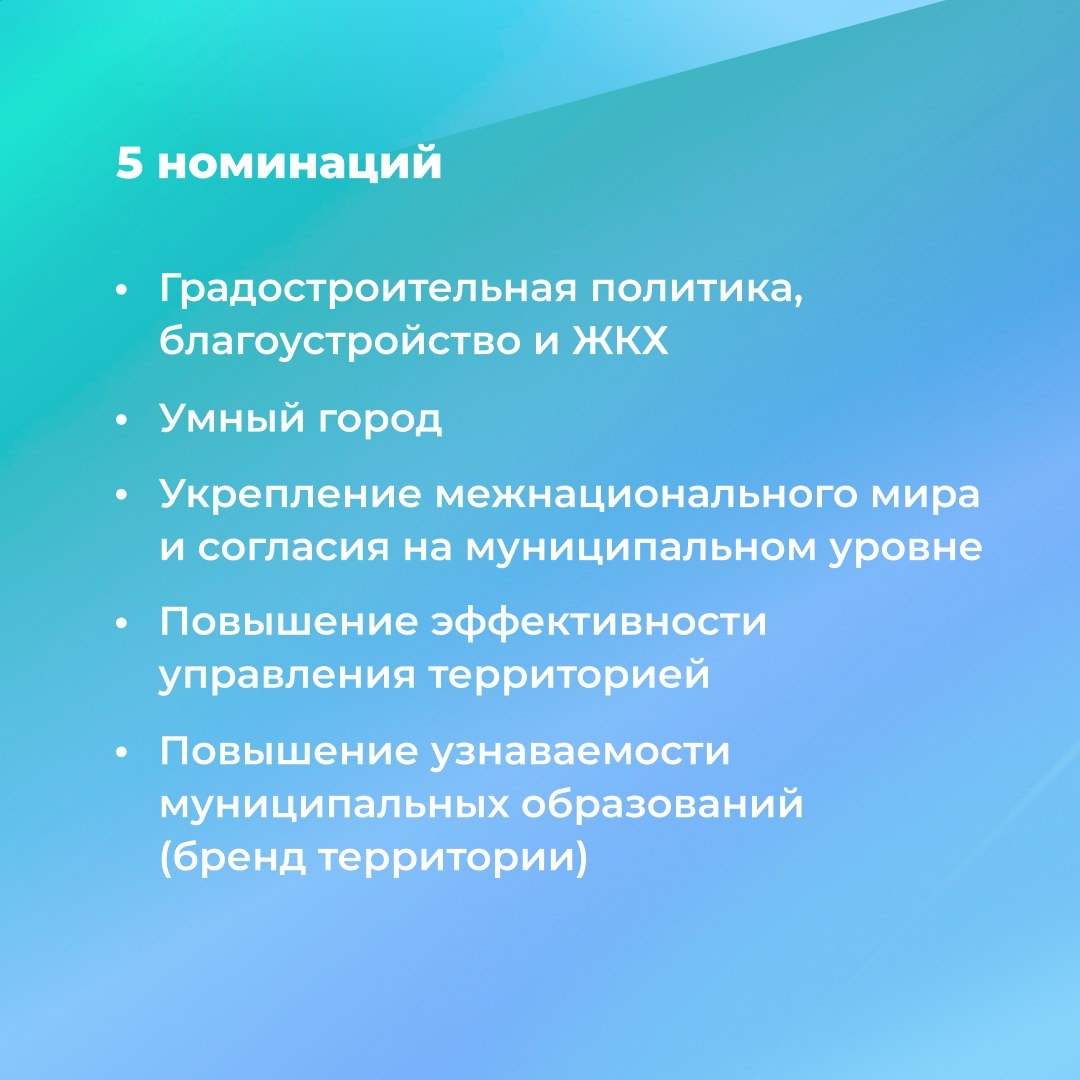 5 номинаций

• Градостроительная политика, благоустройство и ЖКХ

• Умный город

• Укрепление межнационального мира и согласия на муниципальном уровне

• Повышение эффективности управления территорией

• Повышение узнаваемости муниципальных образований (бренд территории)